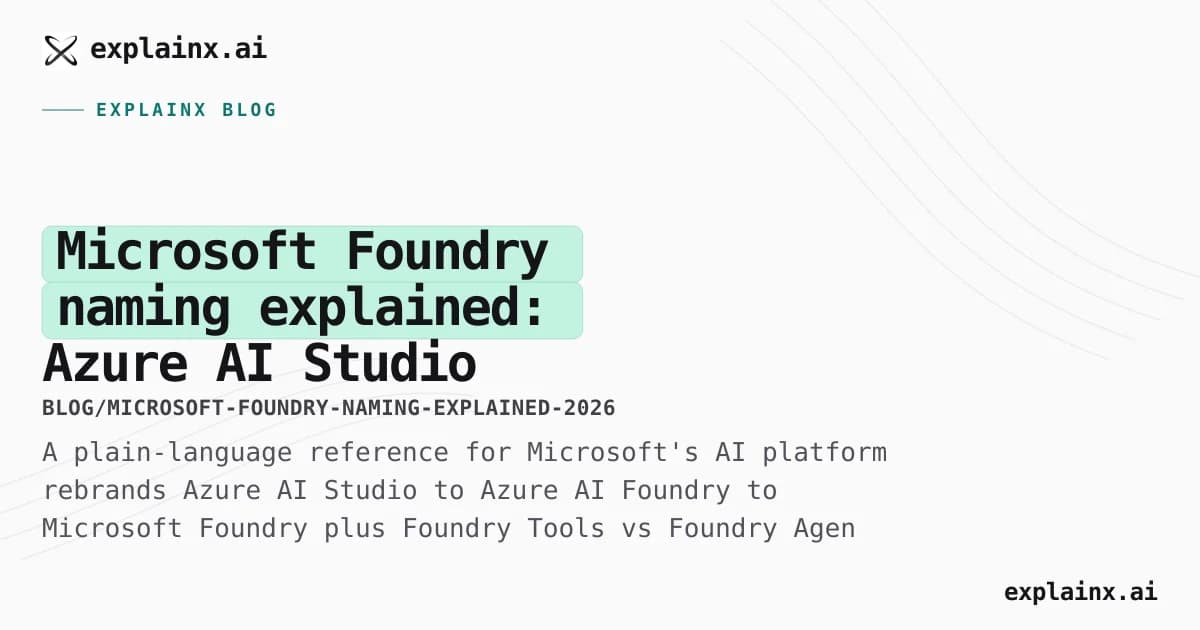 explainx.ai

EXPLAINX BLOG

Microsoft Foundry naming explained: Azure AI Studio

BLOG/MICROSOFT-FOUNDRY-NAMING-EXPLAINED-2026

A plain-language reference for Microsoft's AI platform rebrands Azure AI Studio to Azure AI Foundry to Microsoft Foundry plus Foundry Tools vs Foundry Agen

explainx.ai